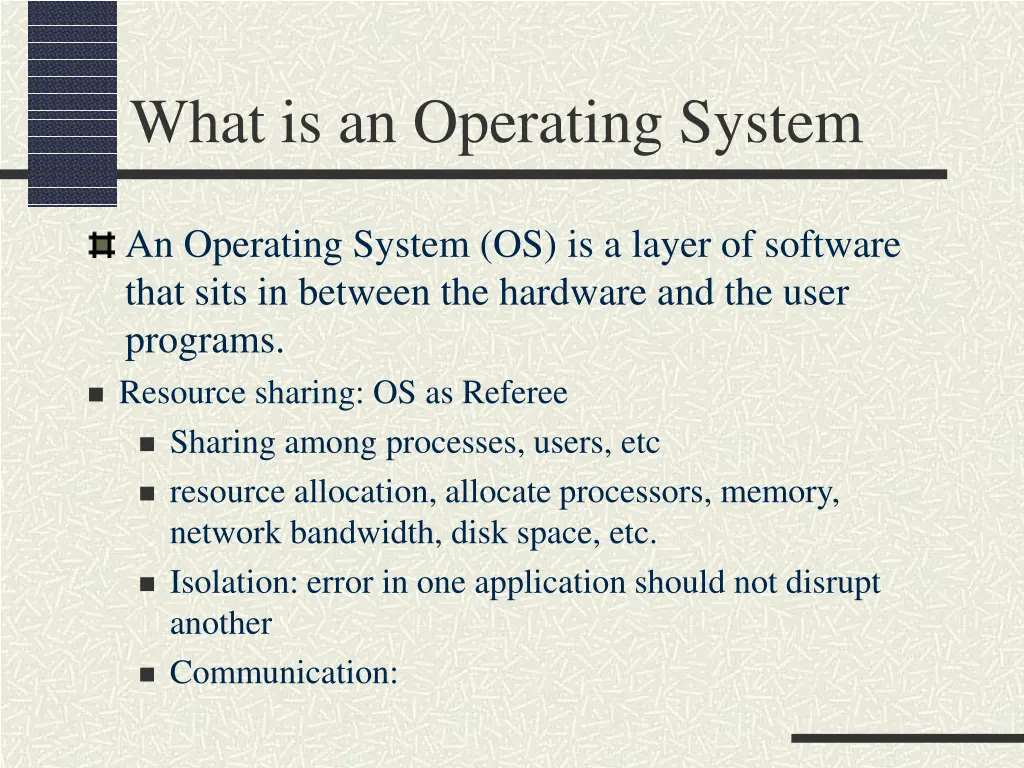 What is an Operating System

An Operating System (OS) is a layer of software that sits in between the hardware and the user programs.

Resource sharing: OS as Referee

Sharing among processes, users, etc

resource allocation, allocate processors, memory, network bandwidth, disk space, etc.

Isolation: error in one application should not disrupt another

Communication: